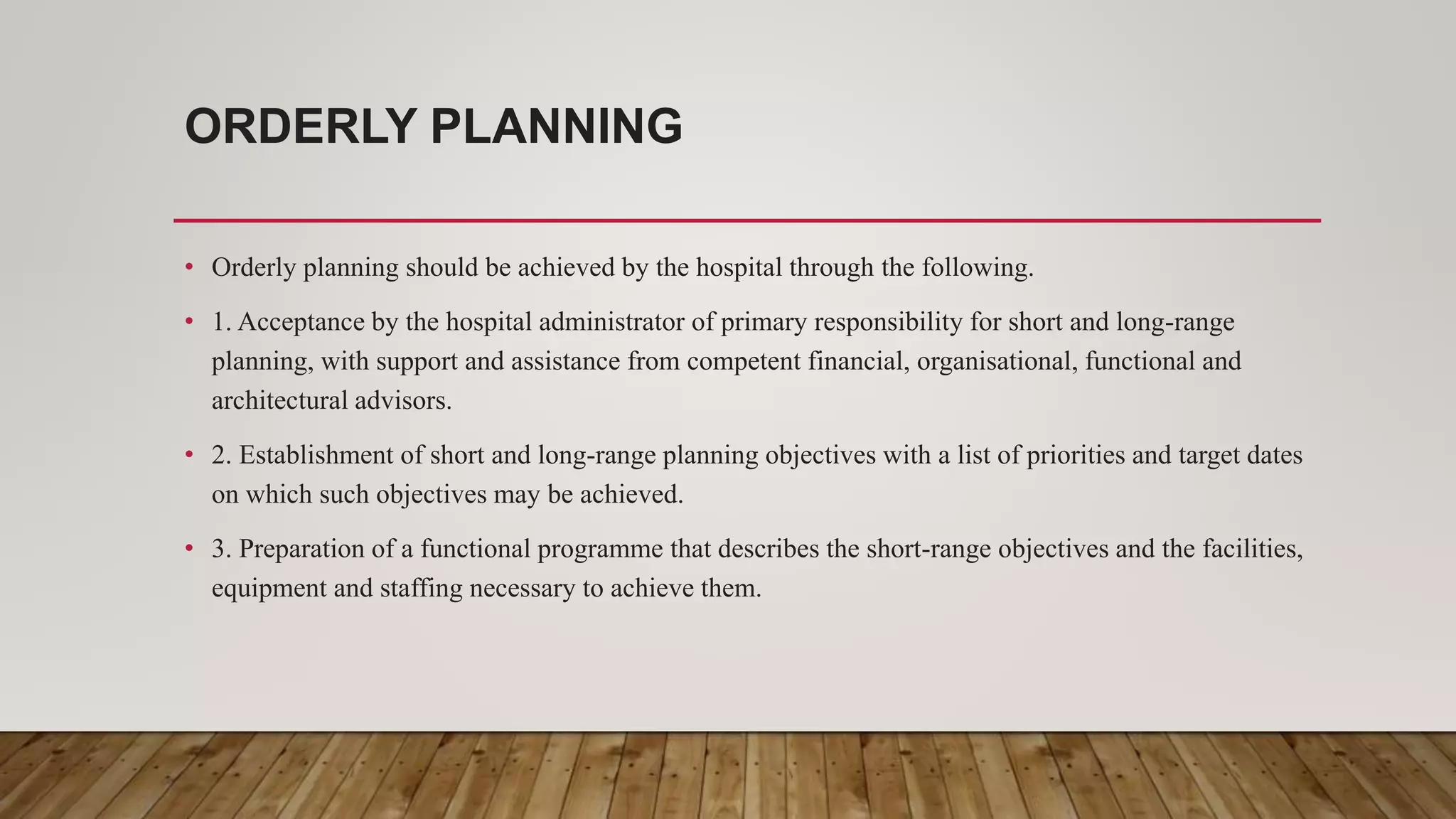 ORDERLY PLANNING

• Orderly planning should be achieved by the hospital through the following.

• 1. Acceptance by the hospital administrator of primary responsibility for short and long-range planning, with support and assistance from competent financial, organisational, functional and architectural advisors.

• 2. Establishment of short and long-range planning objectives with a list of priorities and target dates on which such objectives may be achieved.

• 3. Preparation of a functional programme that describes the short-range objectives and the facilities, equipment and staffing necessary to achieve them.